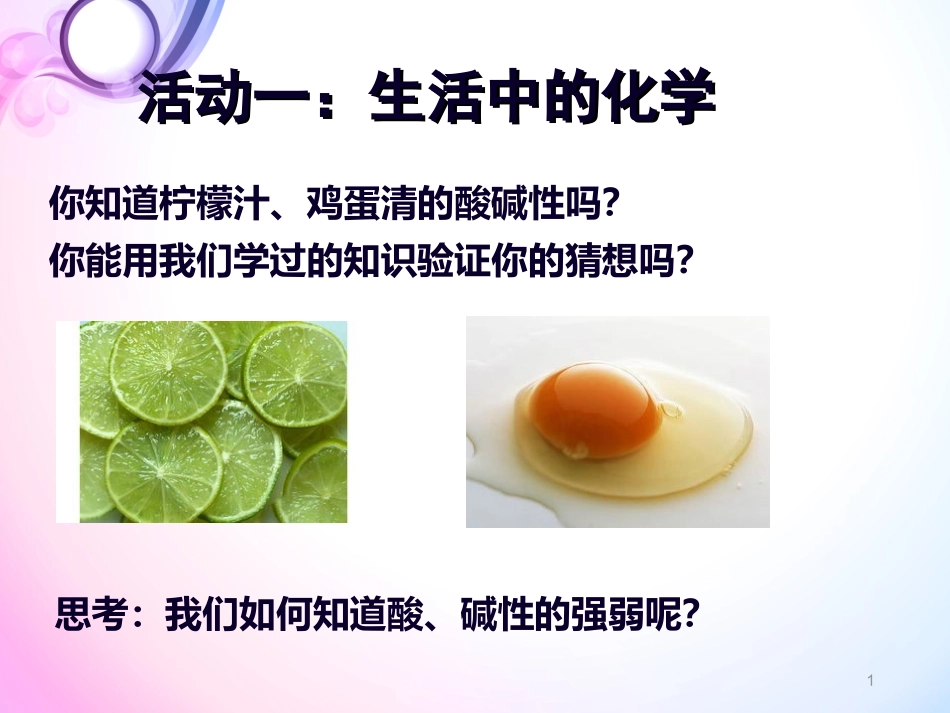 活动一：生活中的化学

你知道柠檬汁、鸡蛋清的酸碱性吗？
你能用我们学过的知识验证你的猜想吗？

思考：我们如何知道酸、碱性的强弱呢？

1